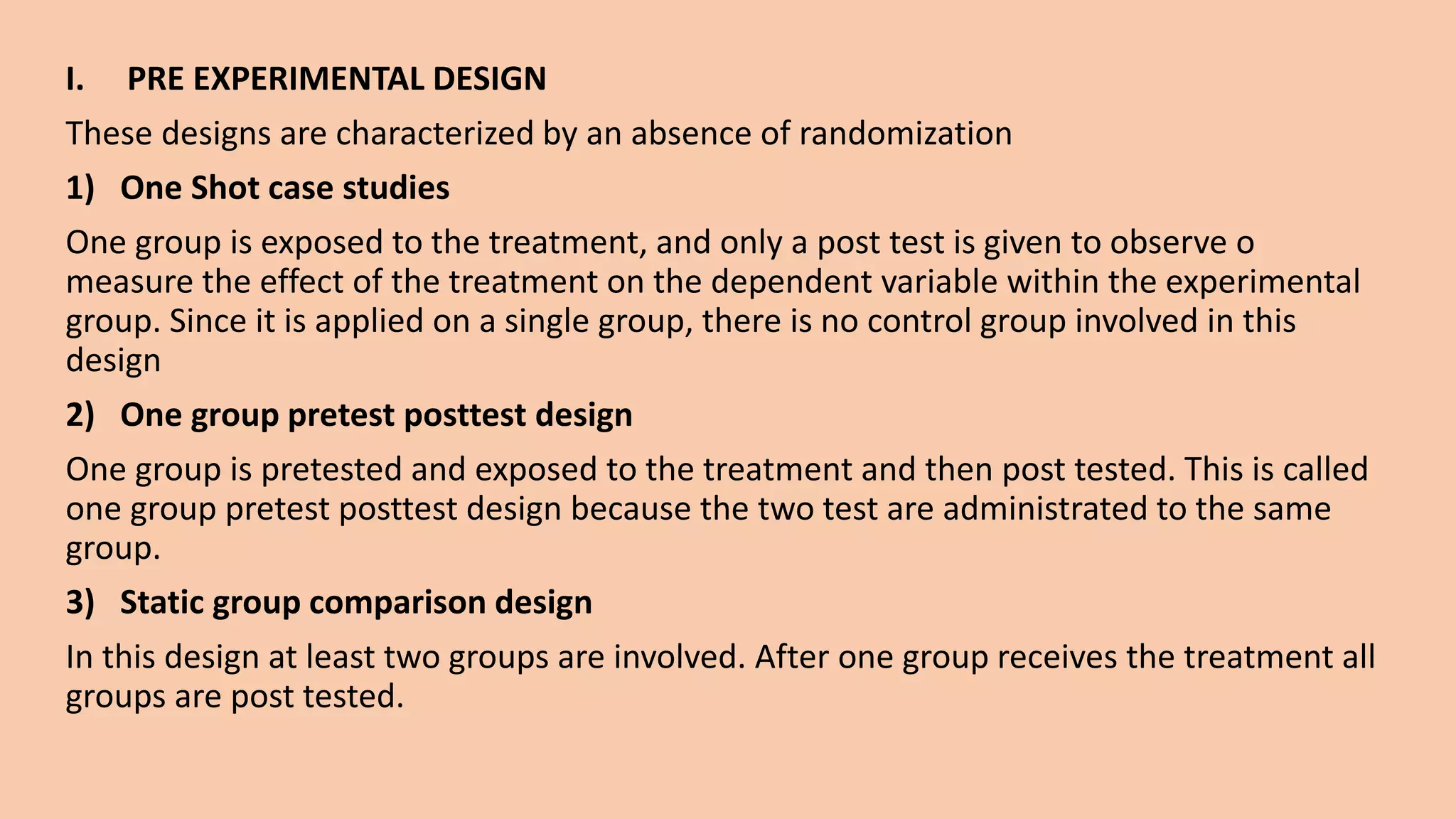 I. PRE EXPERIMENTAL DESIGN

These designs are characterized by an absence of randomization

1) One Shot case studies

One group is exposed to the treatment, and only a post test is given to observe o measure the effect of the treatment on the dependent variable within the experimental group. Since it is applied on a single group, there is no control group involved in this design

2) One group pretest posttest design

One group is pretested and exposed to the treatment and then post tested. This is called one group pretest posttest design because the two test are administrated to the same group.

3) Static group comparison design

In this design at least two groups are involved. After one group receives the treatment all groups are post tested.